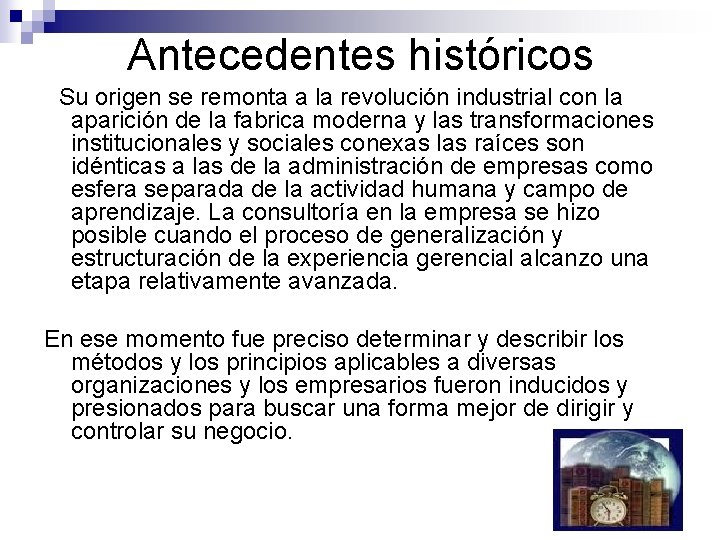 Antecedentes históricos

Su origen se remonta a la revolución industrial con la aparición de la fabrica moderna y las transformaciones institucionales y sociales conexas las raíces son idénticas a las de la administración de empresas como esfera separada de la actividad humana y campo de aprendizaje. La consultoría en la empresa se hizo posible cuando el proceso de generalización y estructuración de la experiencia gerencial alcanzo una etapa relativamente avanzada.

En ese momento fue preciso determinar y describir los métodos y los principios aplicables a diversas organizaciones y los empresarios fueron inducidos y presionados para buscar una forma mejor de dirigir y controlar su negocio.